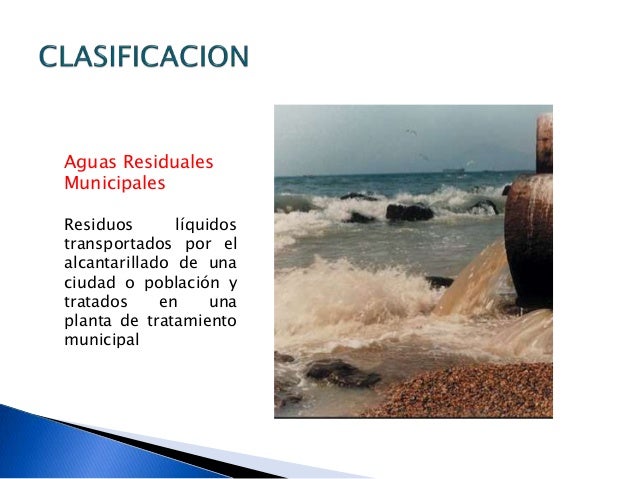 CLASIFICACION

Aguas Residuales Municipales

Residuos líquidos transportados por el alcantarillado de una ciudad o población y tratados en una planta de tratamiento municipal